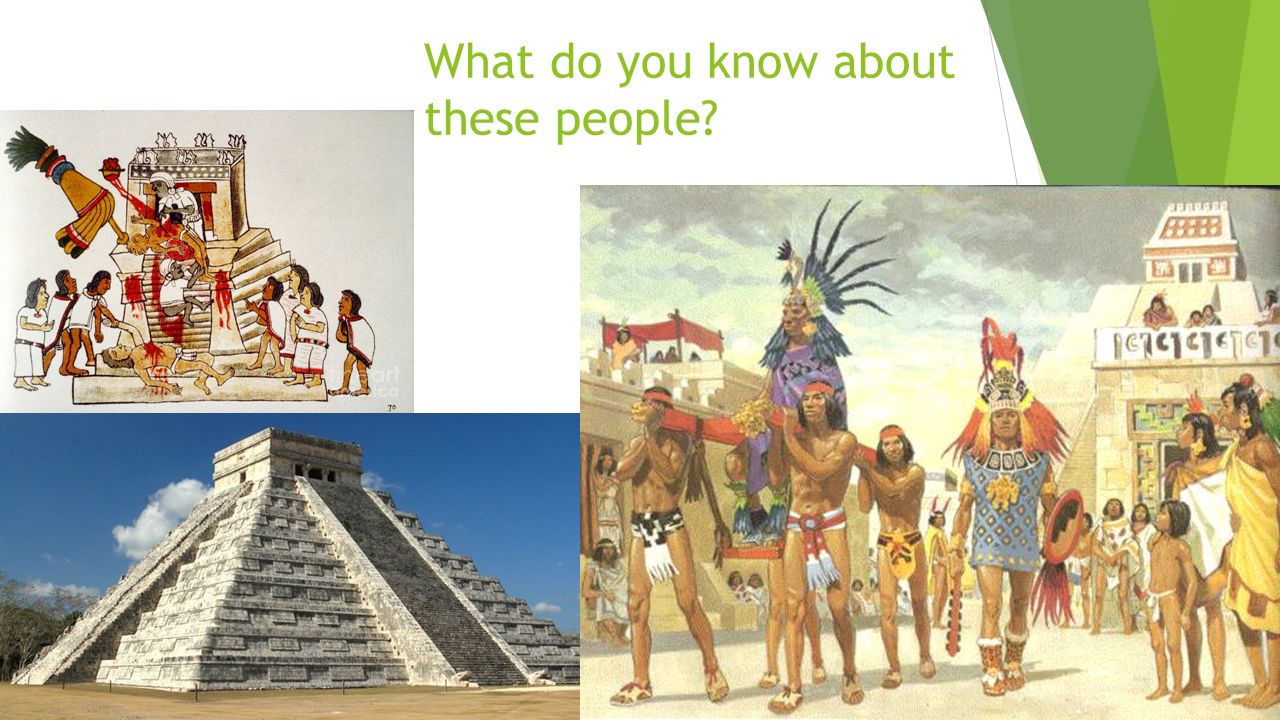 What do you know about these people?